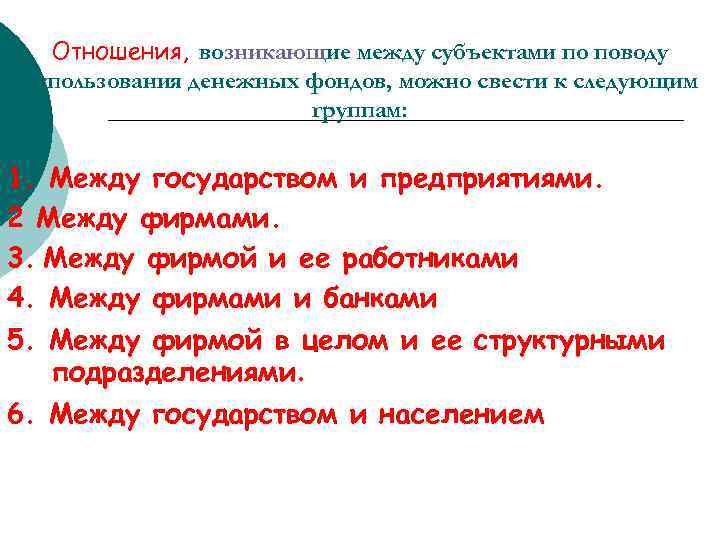 Отношения, возникающие между субъектами по поводу пользования денежных фондов, можно свести к следующим группам:

1. Между государством и предприятиями.

2 Между фирмами.

3. Между фирмой и ее работниками

4. Между фирмами и банками

5. Между фирмой в целом и ее структурными подразделениями.

6. Между государством и населением